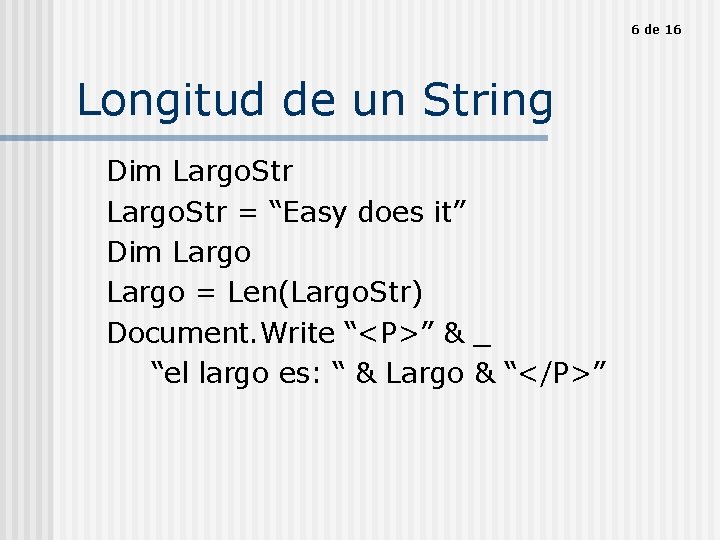 6 de 16

Longitud de un String

Dim LargoStr
LargoStr = “Easy does it”
Dim Largo
Largo = Len(LargoStr)
Document.Write “<P>” & _
“el largo es: “ & Largo & “</P>”